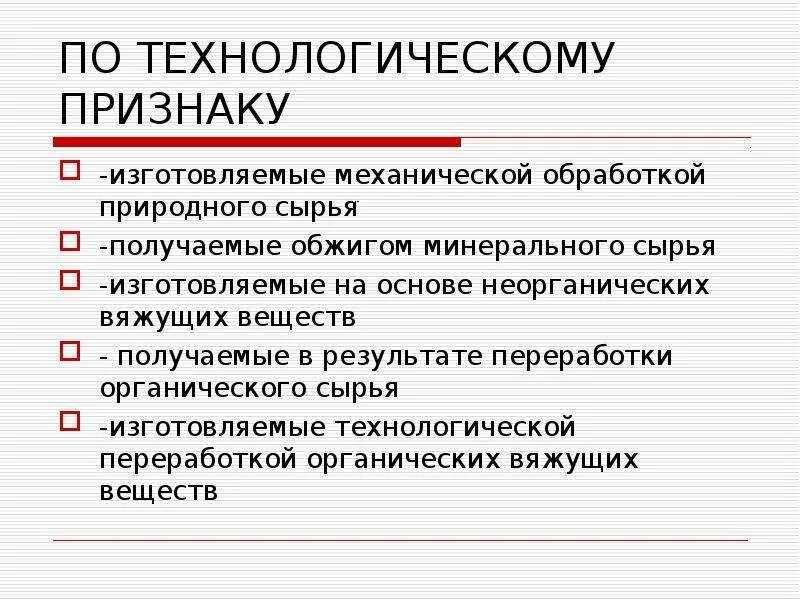 ПО ТЕХНОЛОГИЧЕСКОМУ ПРИЗНАКУ

-изготовляемые механической обработкой природного сырья

-получаемые обжигом минерального сырья

-изготовляемые на основе неорганических вяжущих веществ

- получаемые в результате переработки органического сырья

-изготовляемые технологической переработкой органических вяжущих веществ